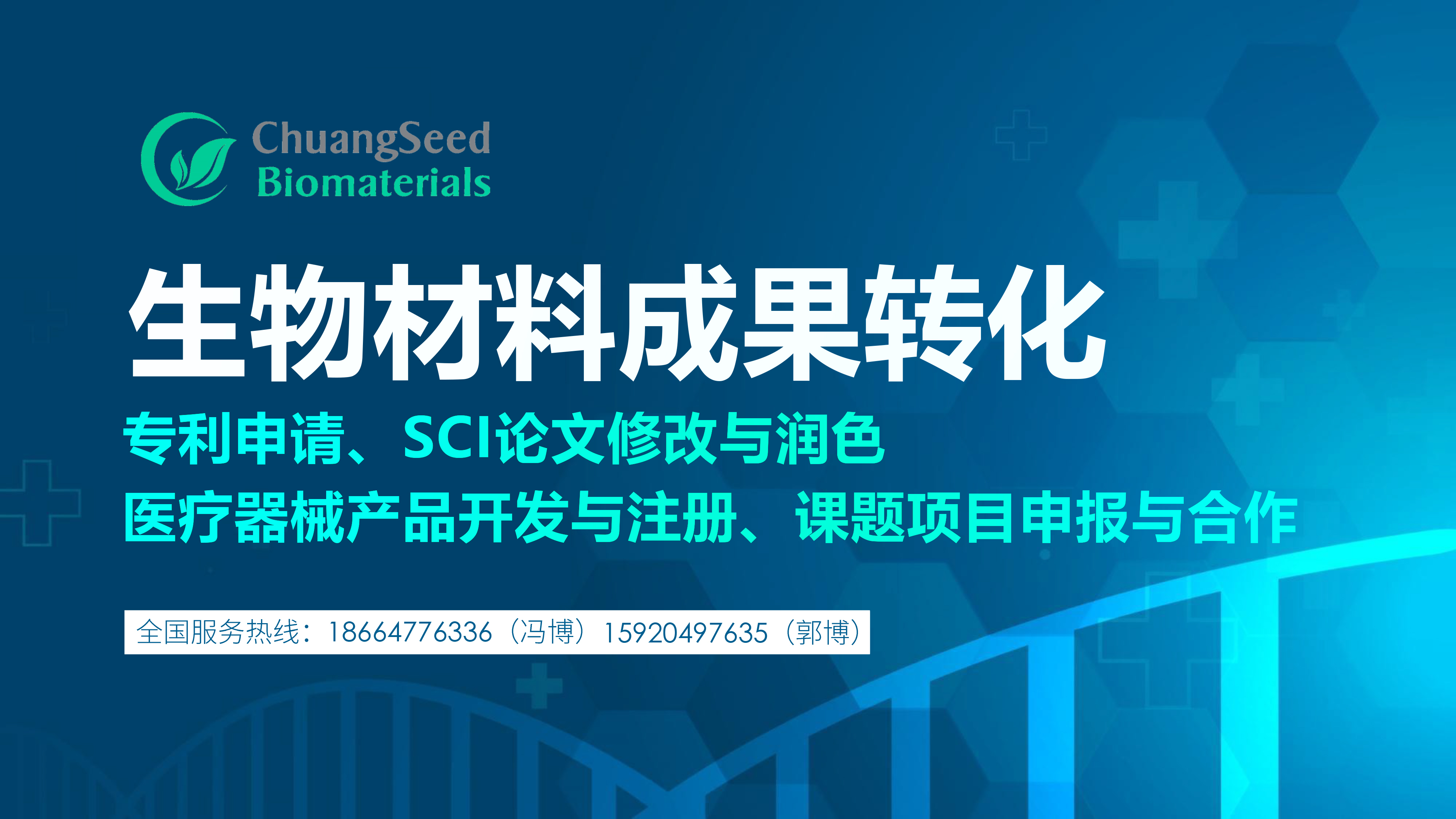 ChuangSeed
Biomaterials

生物材料成果转化

专利申请、SCI论文修改与润色
医疗器械产品开发与注册、课题项目申报与合作

全国服务热线：18664776336（冯博）15920497635（郭博）